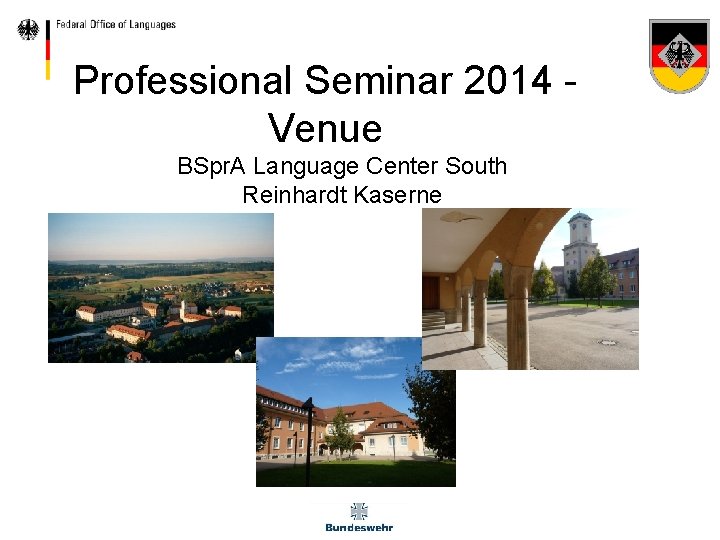 Federal Office of Languages

Professional Seminar 2014 - Venue

BSprA Language Center South
Reinhardt Kaserne

Bundeswehr